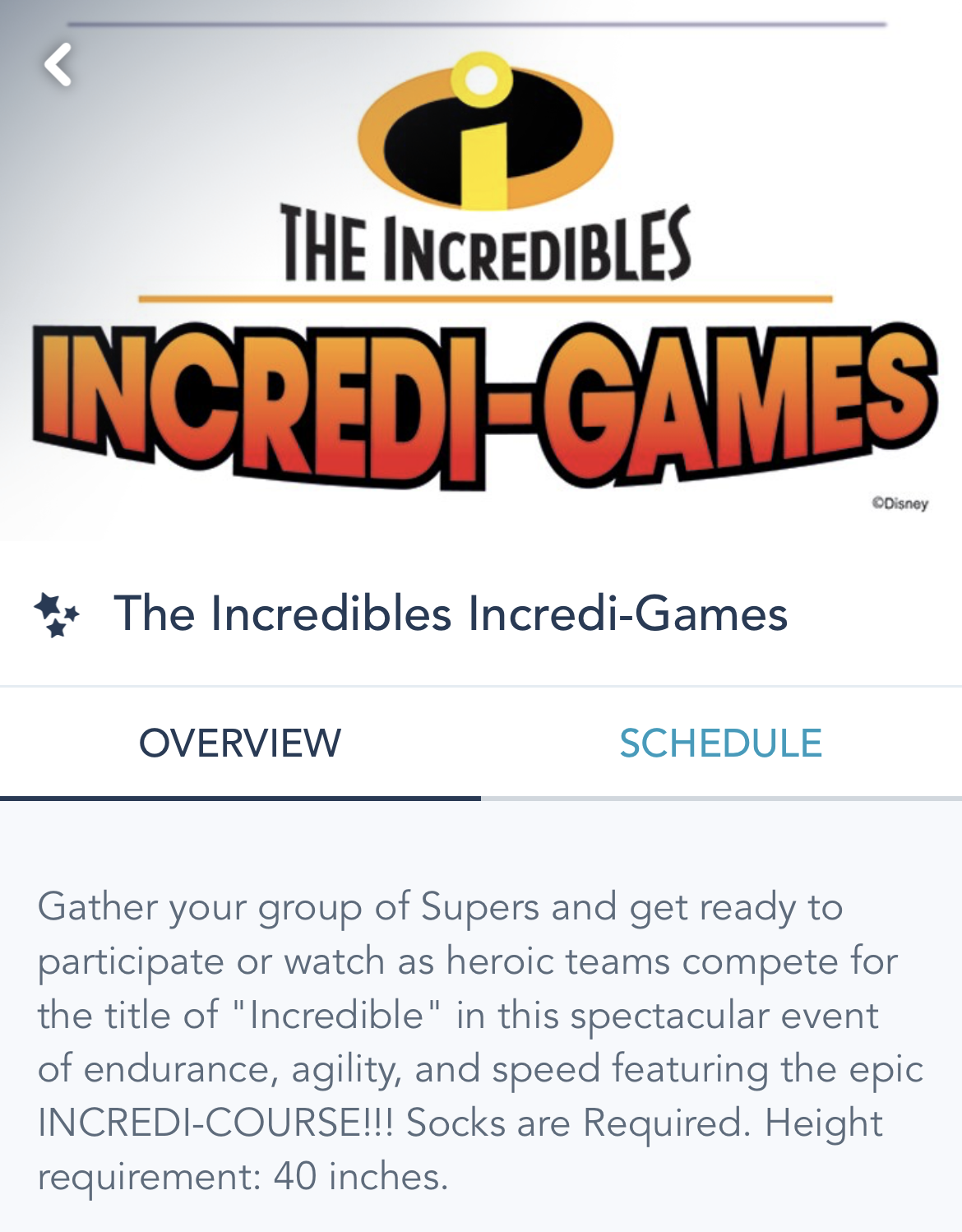 THE INCREDIBLES

INCREDI-GAMES

©Disney

The Incredibles Incredi-Games

OVERVIEW

SCHEDULE

Gather your group of Supers and get ready to participate or watch as heroic teams compete for the title of "Incredible" in this spectacular event of endurance, agility, and speed featuring the epic INCREDI-COURSE!!! Socks are Required. Height requirement: 40 inches.